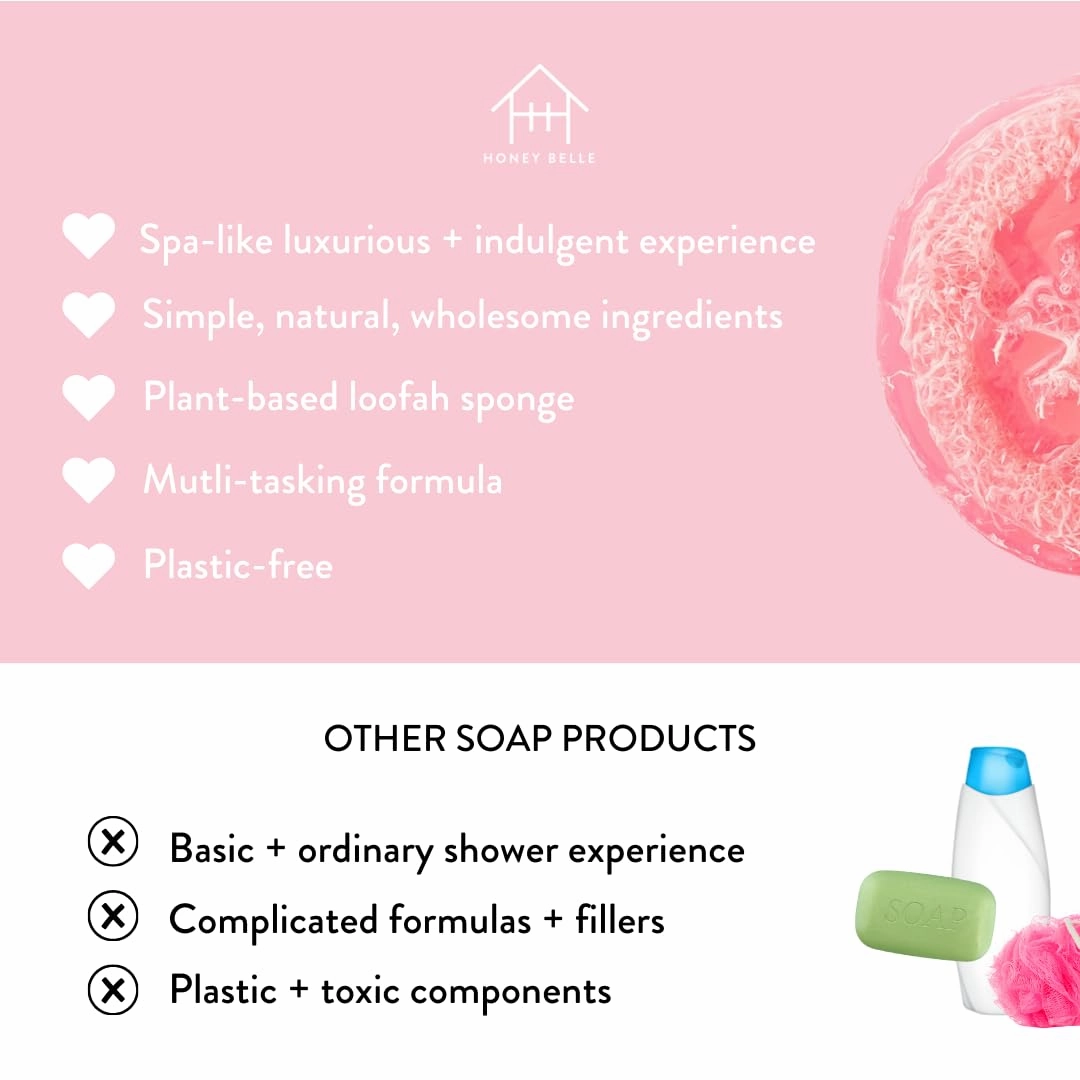 HONEY BELLE

Spa-like luxurious + indulgent experience

Simple, natural, wholesome ingredients

Plant-based loofah sponge

Mutli-tasking formula

Plastic-free

OTHER SOAP PRODUCTS

Basic + ordinary shower experience

Complicated formulas + fillers

Plastic + toxic components

SOAP